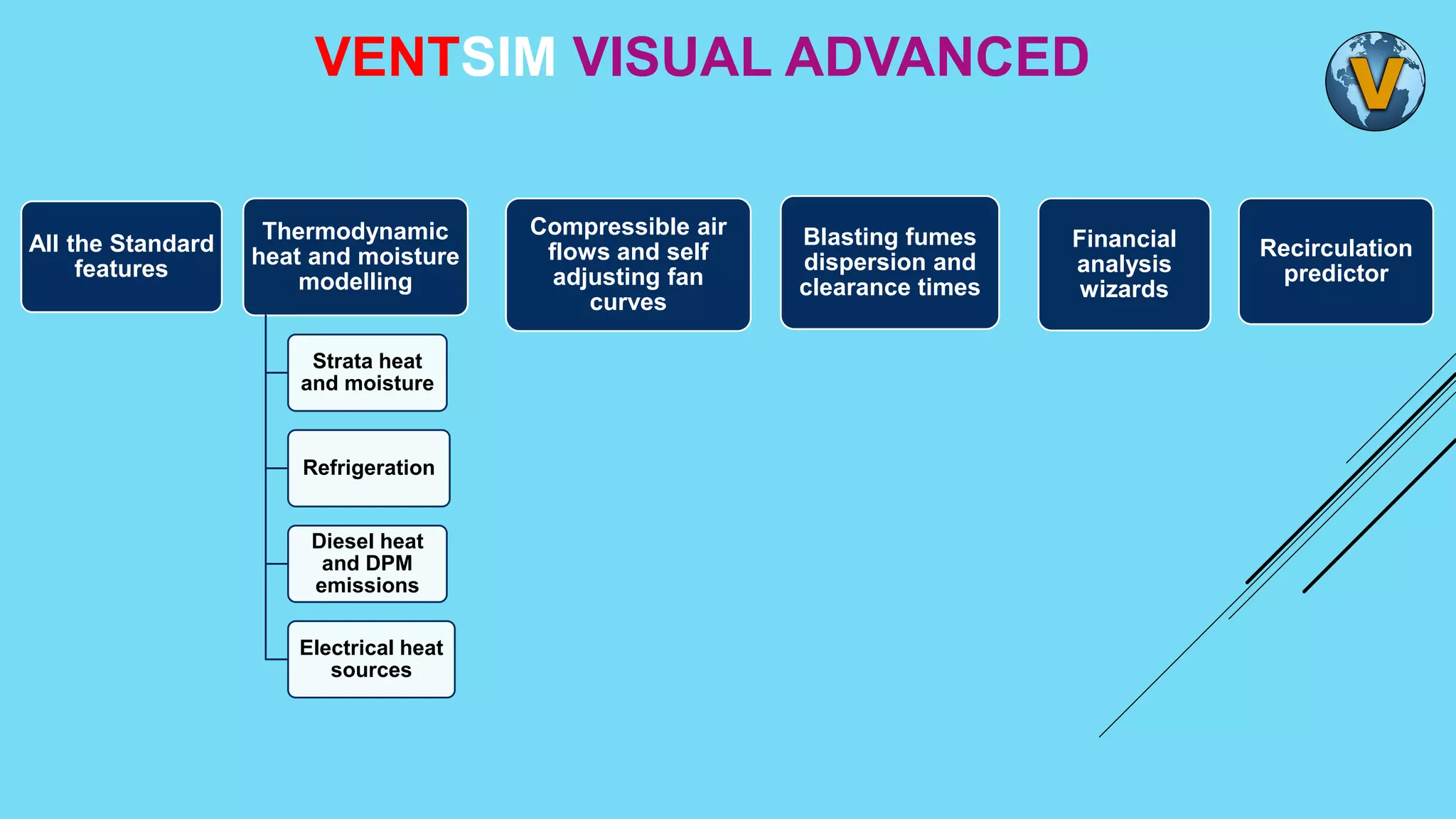 VENTSIM VISUAL ADVANCED

V

All the Standard features

Thermodynamic heat and moisture modelling

Strata heat and moisture

Refrigeration

Diesel heat and DPM emissions

Electrical heat sources

Compressible air flows and self adjusting fan curves

Blasting fumes dispersion and clearance times

Financial analysis wizards

Recirculation predictor